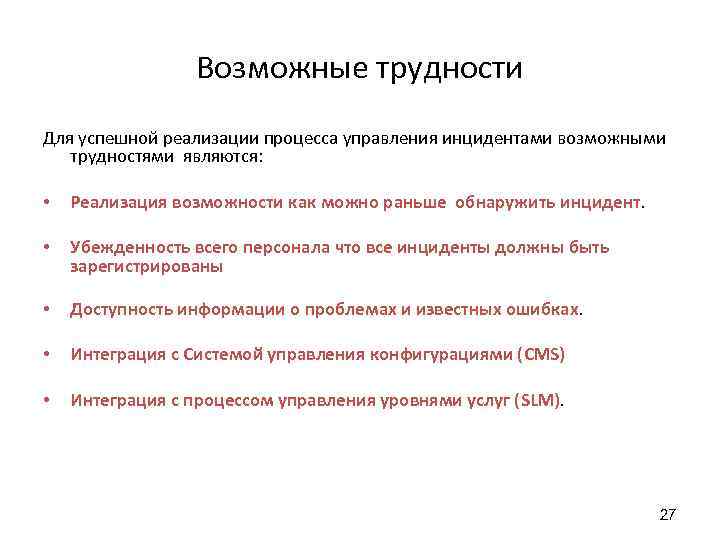 Возможные трудности

Для успешной реализации процесса управления инцидентами возможными трудностями являются:

• Реализация возможности как можно раньше обнаружить инцидент.

• Убежденность всего персонала что все инциденты должны быть зарегистрированы

• Доступность информации о проблемах и известных ошибках.

• Интеграция с Системой управления конфигурациями (CMS)

• Интеграция с процессом управления уровнями услуг (SLM).

27